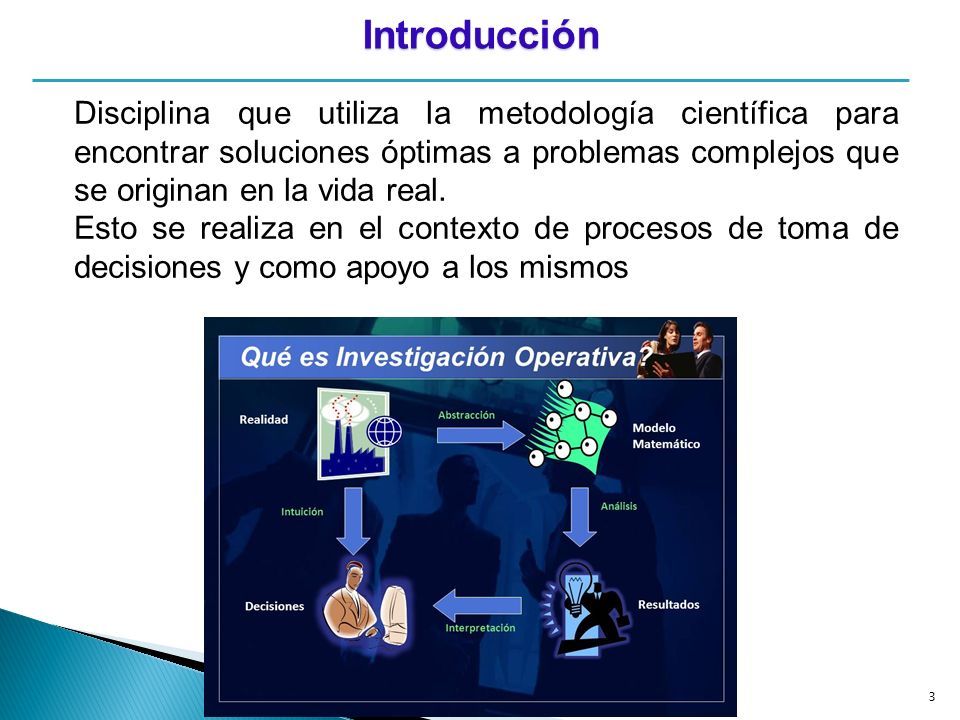 Introducción

Disciplina que utiliza la metodología científica para encontrar soluciones óptimas a problemas complejos que se originan en la vida real.
Esto se realiza en el contexto de procesos de toma de decisiones y como apoyo a los mismos

Qué es Investigación Operativa?

Realidad

Abstracción

Modelo Matemático

Intuición

Análisis

Decisiones

Interpretación

Resultados

3